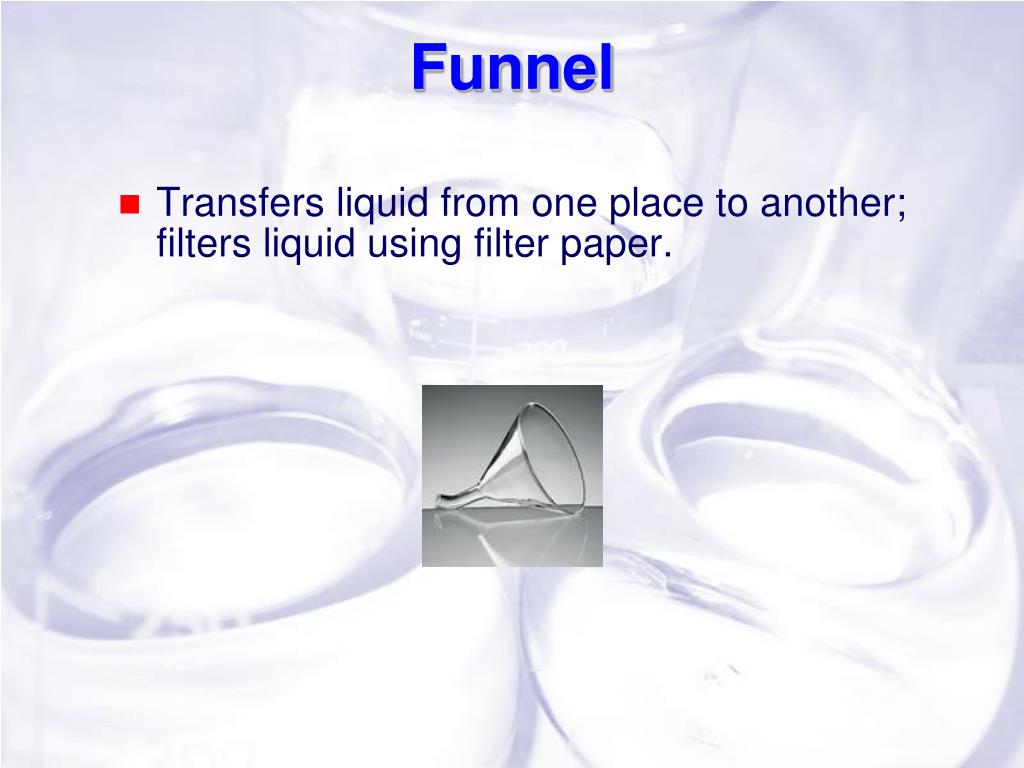 Funnel

Transfers liquid from one place to another; filters liquid using filter paper.